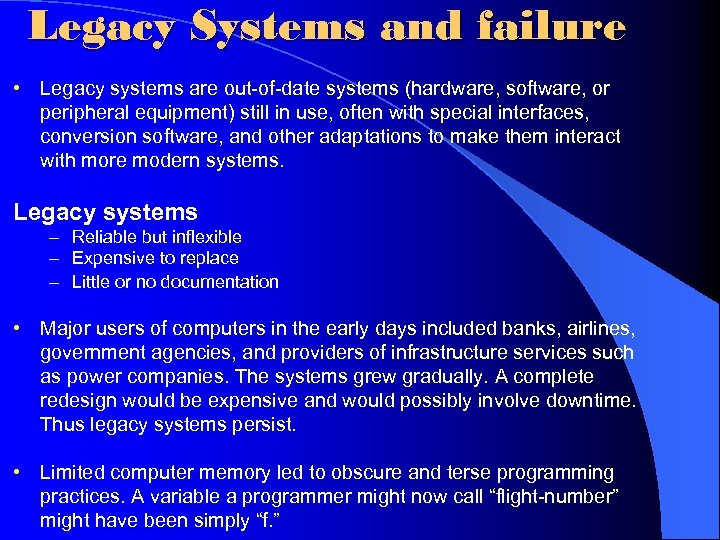 Legacy Systems and failure

• Legacy systems are out-of-date systems (hardware, software, or peripheral equipment) still in use, often with special interfaces, conversion software, and other adaptations to make them interact with more modern systems.

Legacy systems
– Reliable but inflexible
– Expensive to replace
– Little or no documentation

• Major users of computers in the early days included banks, airlines, government agencies, and providers of infrastructure services such as power companies. The systems grew gradually. A complete redesign would be expensive and would possibly involve downtime. Thus legacy systems persist.

• Limited computer memory led to obscure and terse programming practices. A variable a programmer might now call “flight-number” might have been simply “f.”